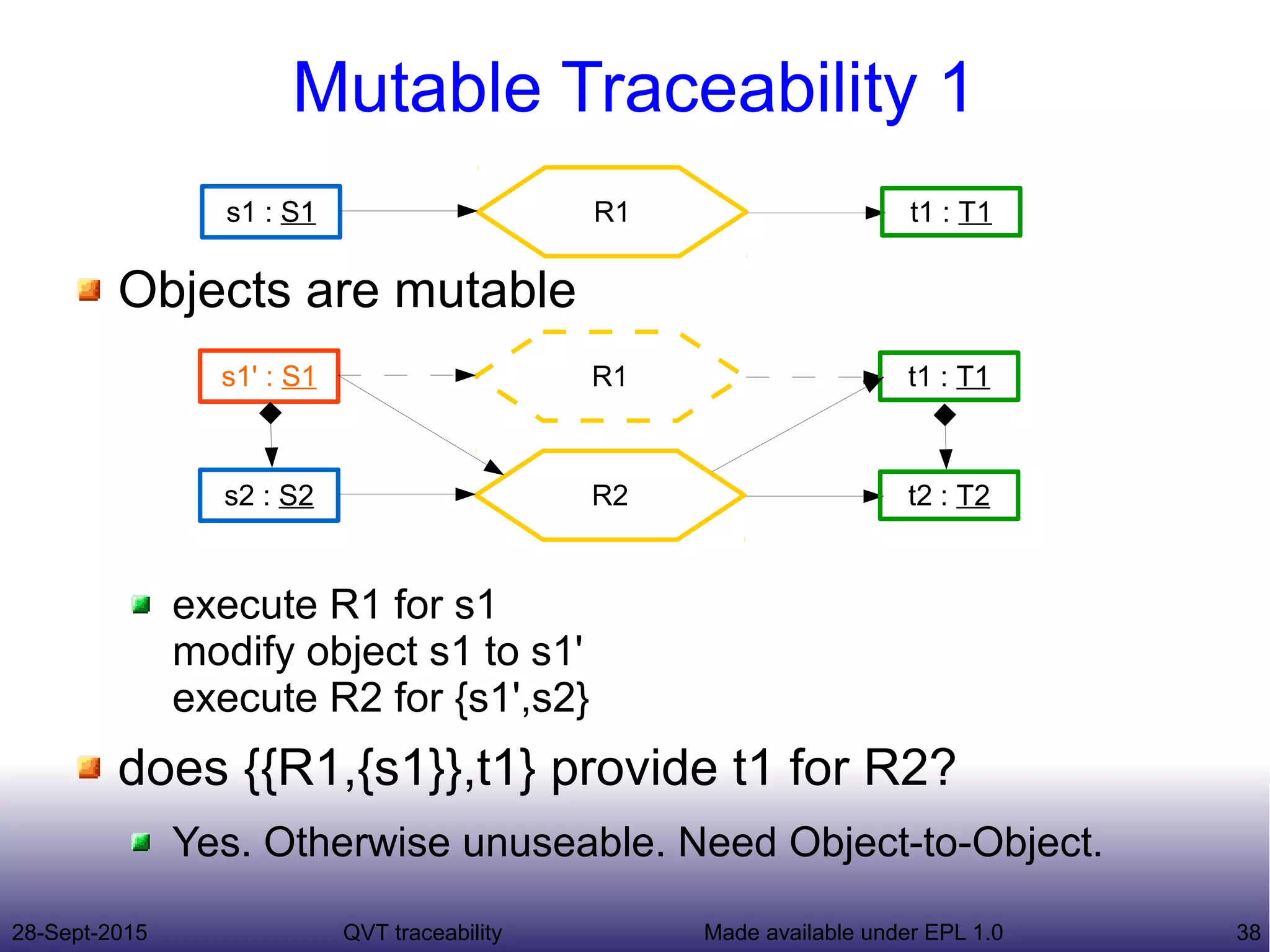 Mutable Traceability 1

s1 : S1

R1

t1 : T1

Objects are mutable

s1' : S1

R1

t1 : T1

s2 : S2

R2

t2 : T2

execute R1 for s1
modify object s1 to s1'
execute R2 for {s1',s2}

does {{R1,{s1}},t1} provide t1 for R2?

Yes. Otherwise unuseable. Need Object-to-Object.

28-Sept-2015

QVT traceability

Made available under EPL 1.0

38